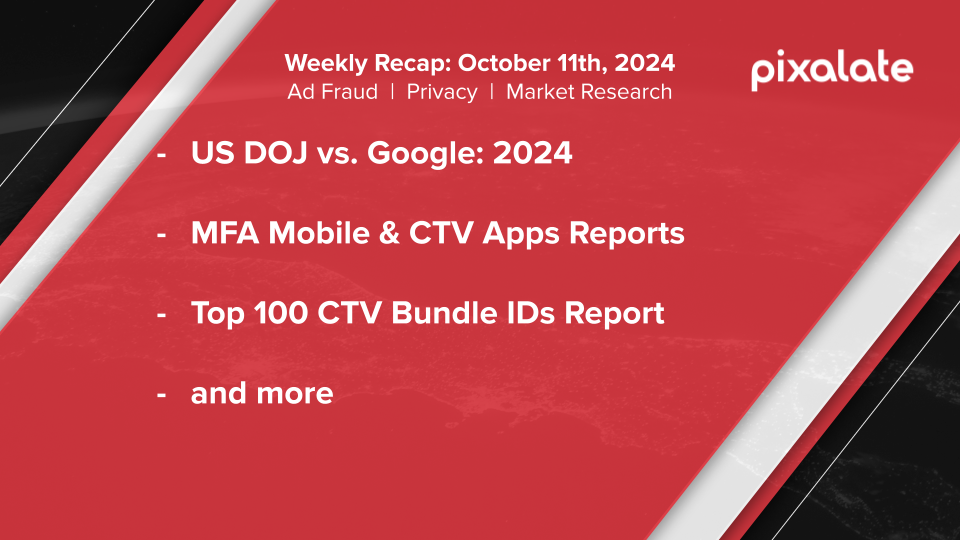 Weekly Recap: October 11th, 2024
Ad Fraud | Privacy | Market Research

pixalate

- US DOJ vs. Google: 2024

- MFA Mobile & CTV Apps Reports

- Top 100 CTV Bundle IDs Report

- and more